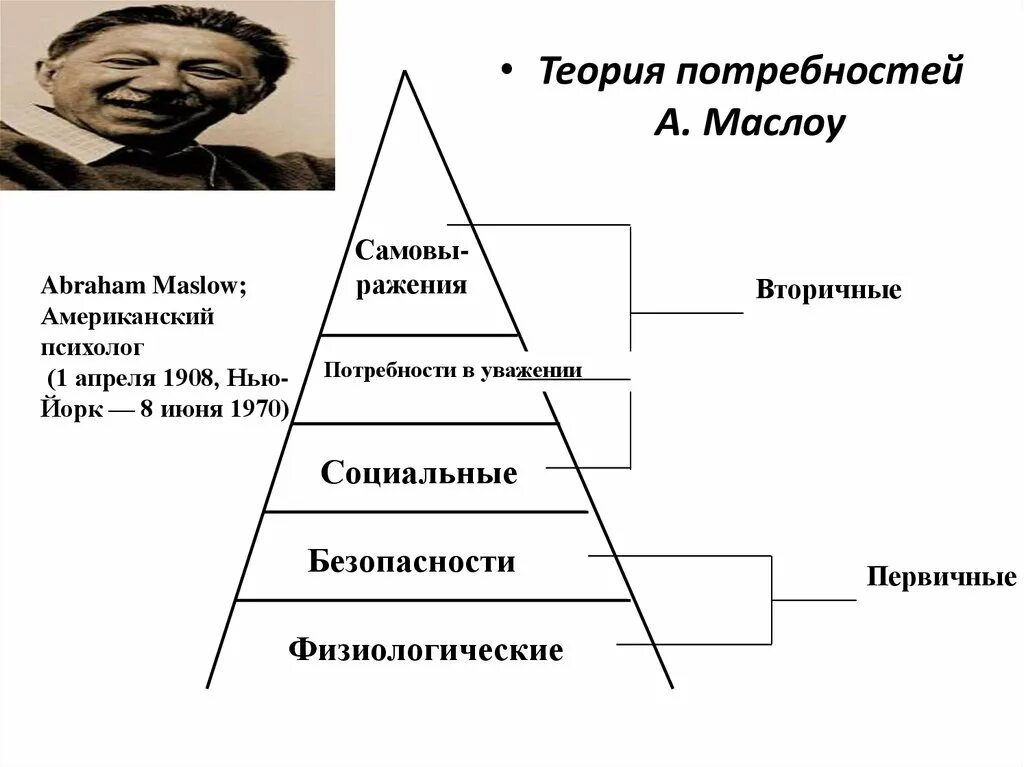 • Теория потребностей А. Маслоу

Abraham Maslow; Американский психолог (1 апреля 1908, Нью-Йорк — 8 июня 1970)

Самовыражения

Потребности в уважении

Социальные

Безопасности

Физиологические

Вторичные

Первичные